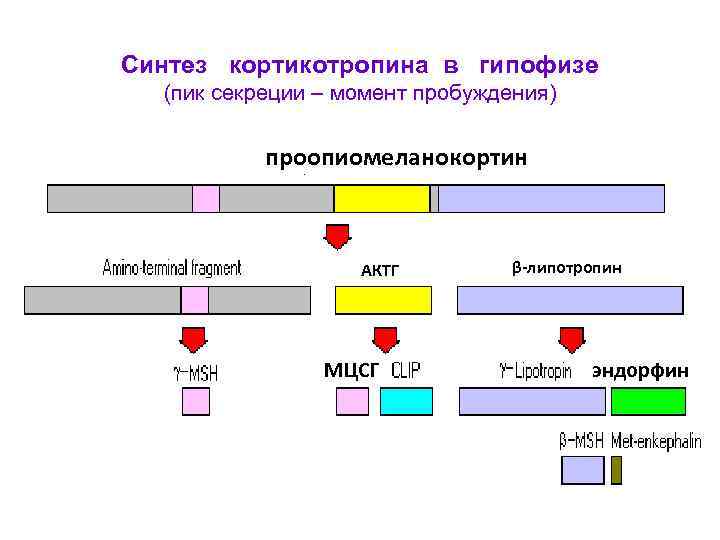 Синтез кортикотропина в гипофизе
(пик секреции – момент пробуждения)

проопиомеланокортин

Amino-terminal fragment

АКТГ

β-липотропин

γ-MSH

МЦСГ CLIP

γ-Lipotropin эндорфин

β-MSH Met-enkephalin